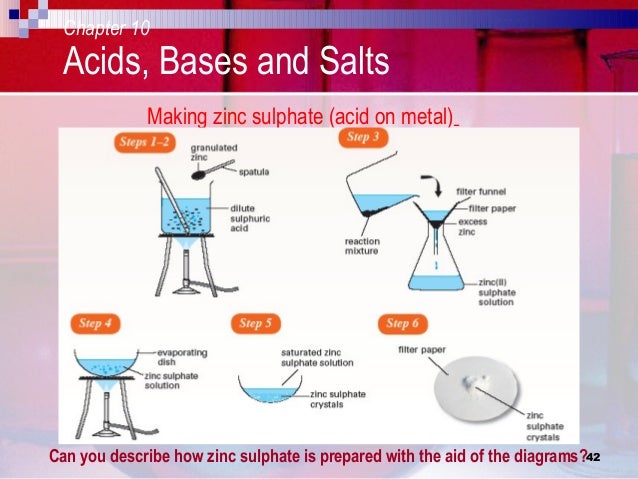 Chapter 10
Acids, Bases and Salts

Making zinc sulphate (acid on metal)

Steps 1–2
granulated zinc
spatula
dilute sulphuric acid

Step 3
filter funnel
filter paper
excess zinc
reaction mixture
zinc(II) sulphate solution

Step 4
evaporating dish
zinc sulphate solution

Step 5
saturated zinc sulphate solution
zinc sulphate crystals

Step 6
filter paper
zinc sulphate crystals

Can you describe how zinc sulphate is prepared with the aid of the diagrams?

42